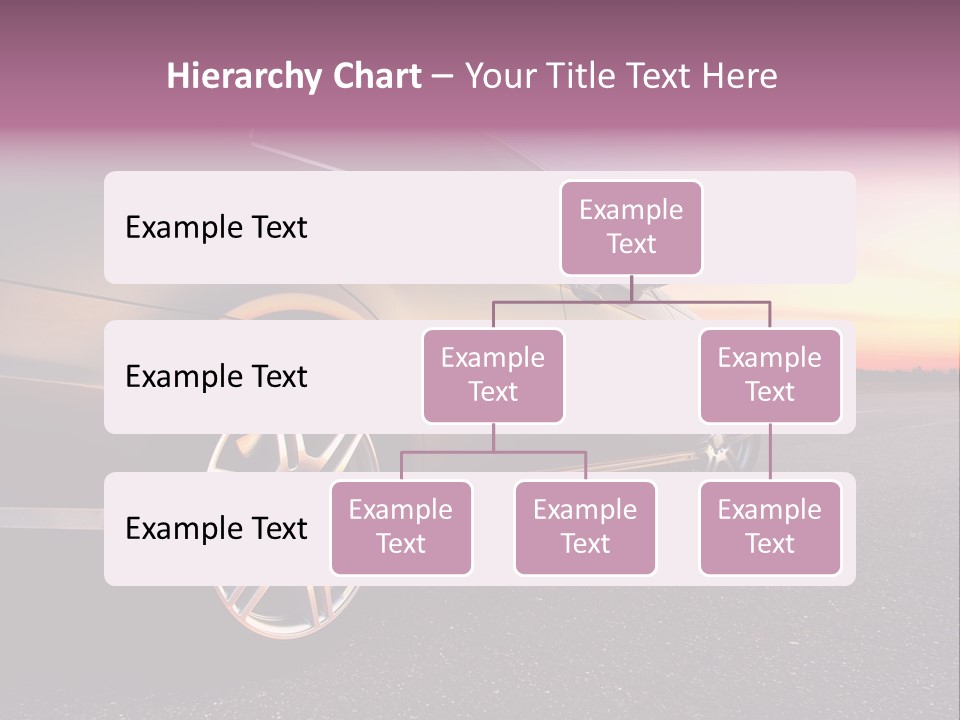 Hierarchy Chart – Your Title Text Here

Example Text

Example Text

Example Text

Example Text

Example Text

Example Text

Example Text

Example Text

Example Text